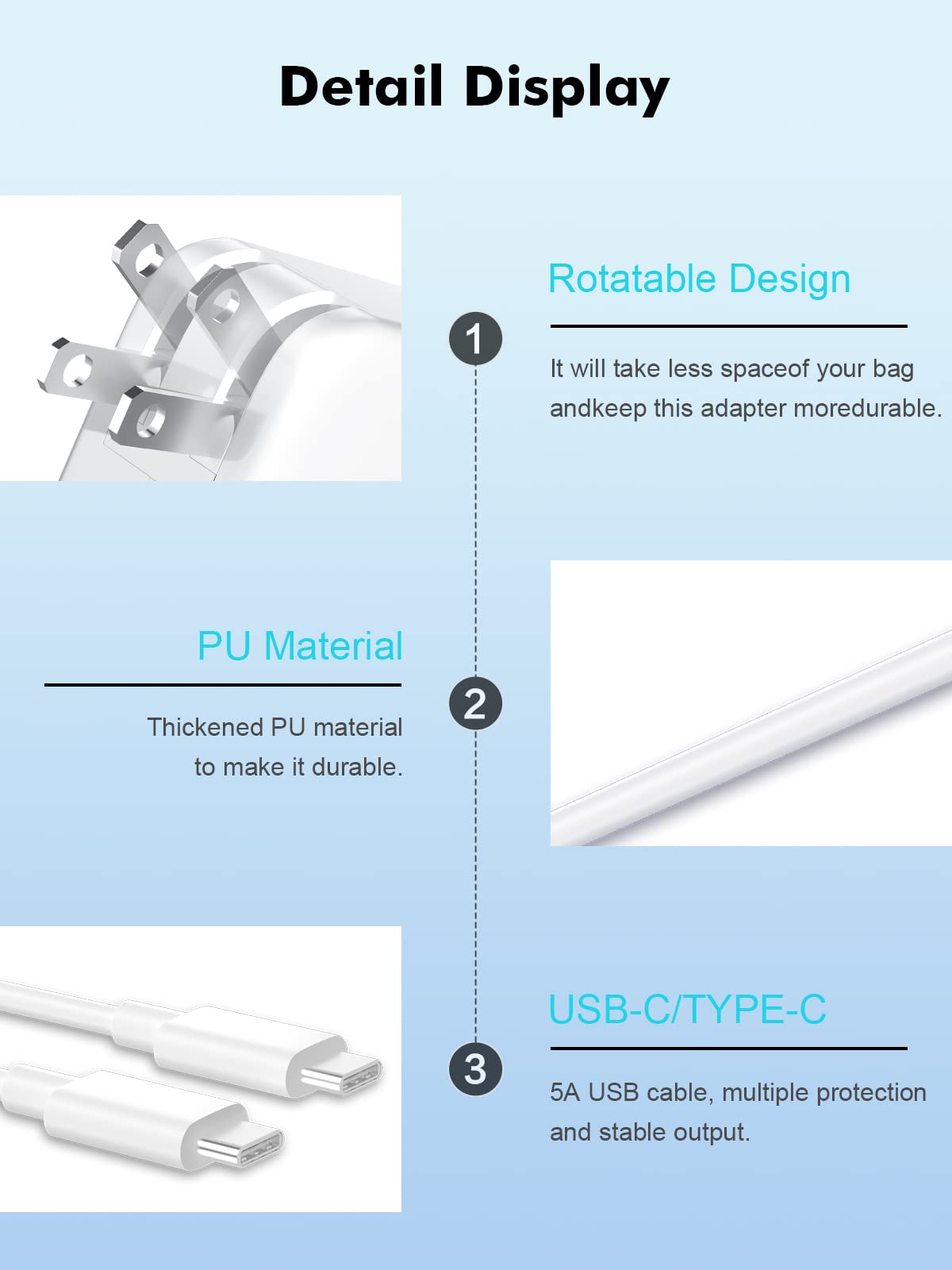 Detail Display

1

Rotatable Design

It will take less spaceof your bag andkeep this adapter moredurable.

2

PU Material

Thickened PU material to make it durable.

3

USB-C/TYPE-C

5A USB cable, multiple protection and stable output.